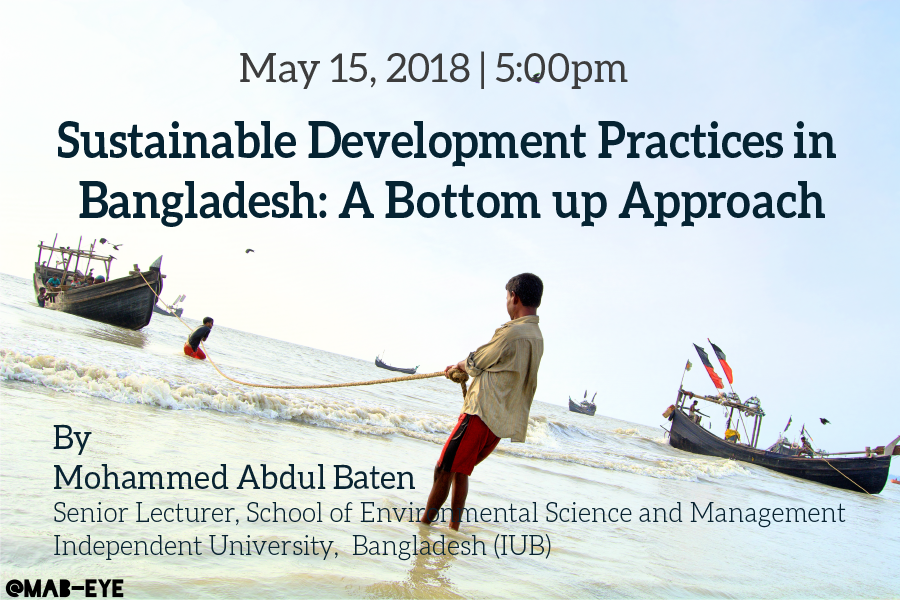 May 15, 2018 | 5:00pm

Sustainable Development Practices in Bangladesh: A Bottom up Approach

By
Mohammed Abdul Baten
Senior Lecturer, School of Environmental Science and Management
Independent University, Bangladesh (IUB)

@MAB-EYE